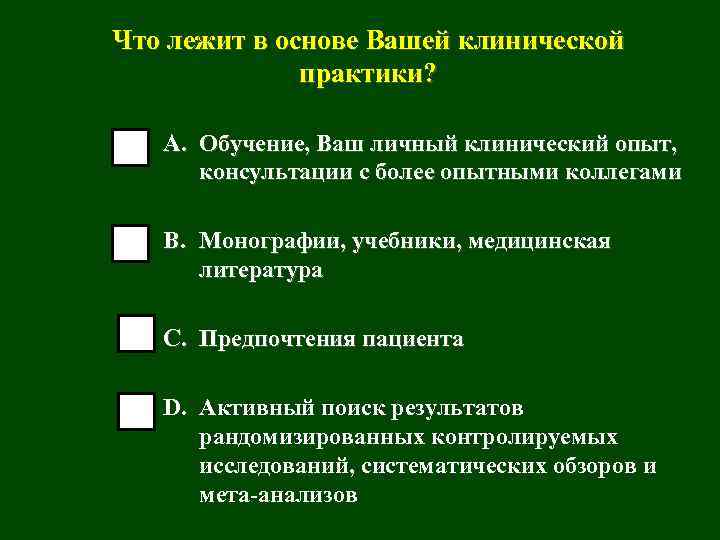 Что лежит в основе Вашей клинической практики?

A. Обучение, Ваш личный клинический опыт, консультации с более опытными коллегами

B. Монографии, учебники, медицинская литература

C. Предпочтения пациента

D. Активный поиск результатов рандомизированных контролируемых исследований, систематических обзоров и мета-анализов